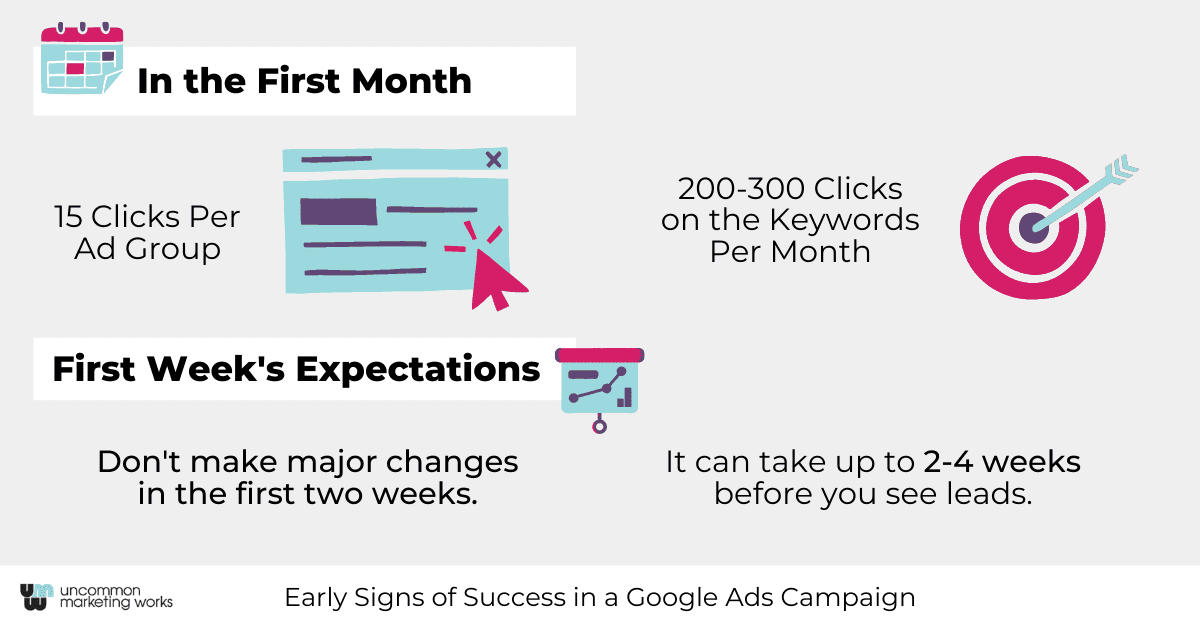 In the First Month

15 Clicks Per Ad Group

200-300 Clicks on the Keywords Per Month

First Week's Expectations

Don't make major changes in the first two weeks.

It can take up to 2-4 weeks before you see leads.

uncommon marketing works

Early Signs of Success in a Google Ads Campaign